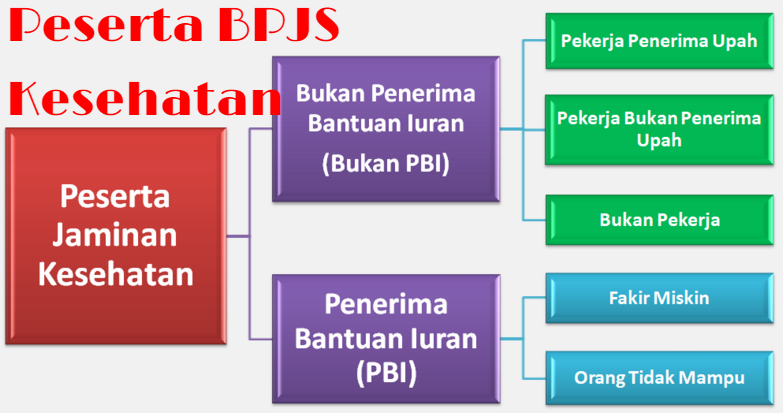 Peserta BPJS Kesehatan

Peserta Jaminan Kesehatan

Bukan Penerima Bantuan Iuran (Bukan PBI)

Pekerja Penerima Upah

Pekerja Bukan Penerima Upah

Bukan Pekerja

Penerima Bantuan Iuran (PBI)

Fakir Miskin

Orang Tidak Mampu